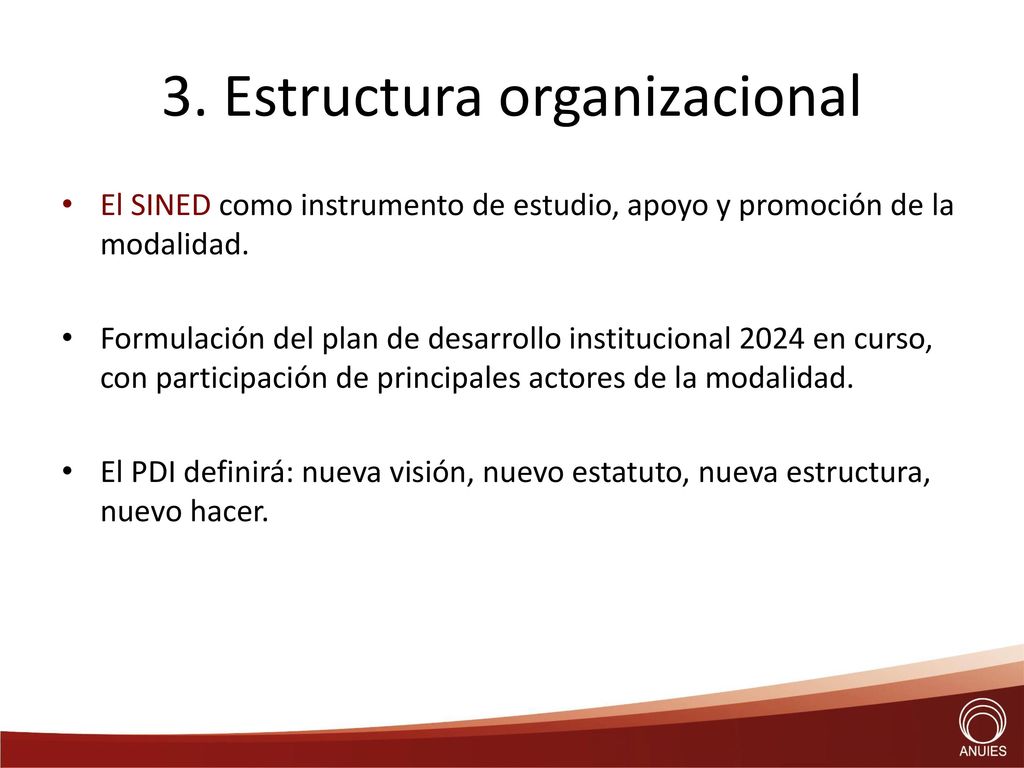 3. Estructura organizacional

• El SINED como instrumento de estudio, apoyo y promoción de la modalidad.

• Formulación del plan de desarrollo institucional 2024 en curso, con participación de principales actores de la modalidad.

• El PDI definirá: nueva visión, nuevo estatuto, nueva estructura, nuevo hacer.

ANUIES